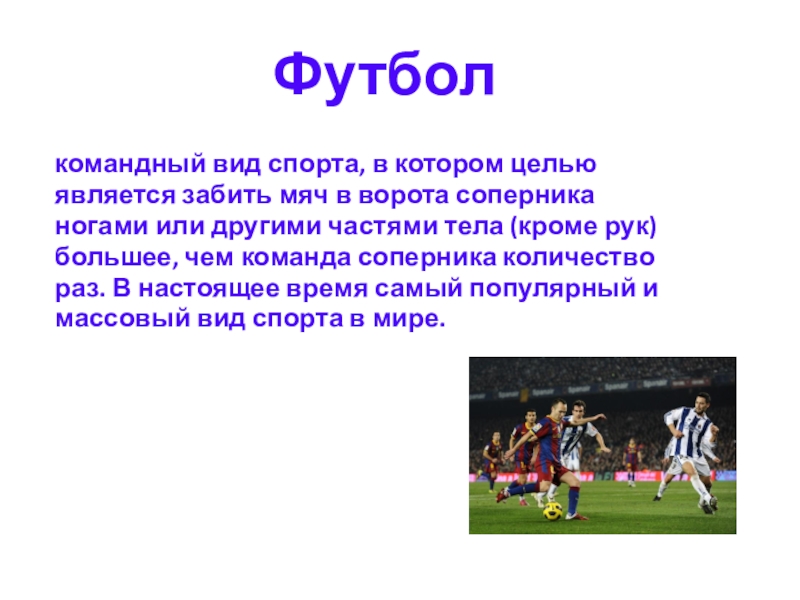 Футбол

командный вид спорта, в котором целью является забить мяч в ворота соперника ногами или другими частями тела (кроме рук) большее, чем команда соперника количество раз. В настоящее время самый популярный и массовый вид спорта в мире.